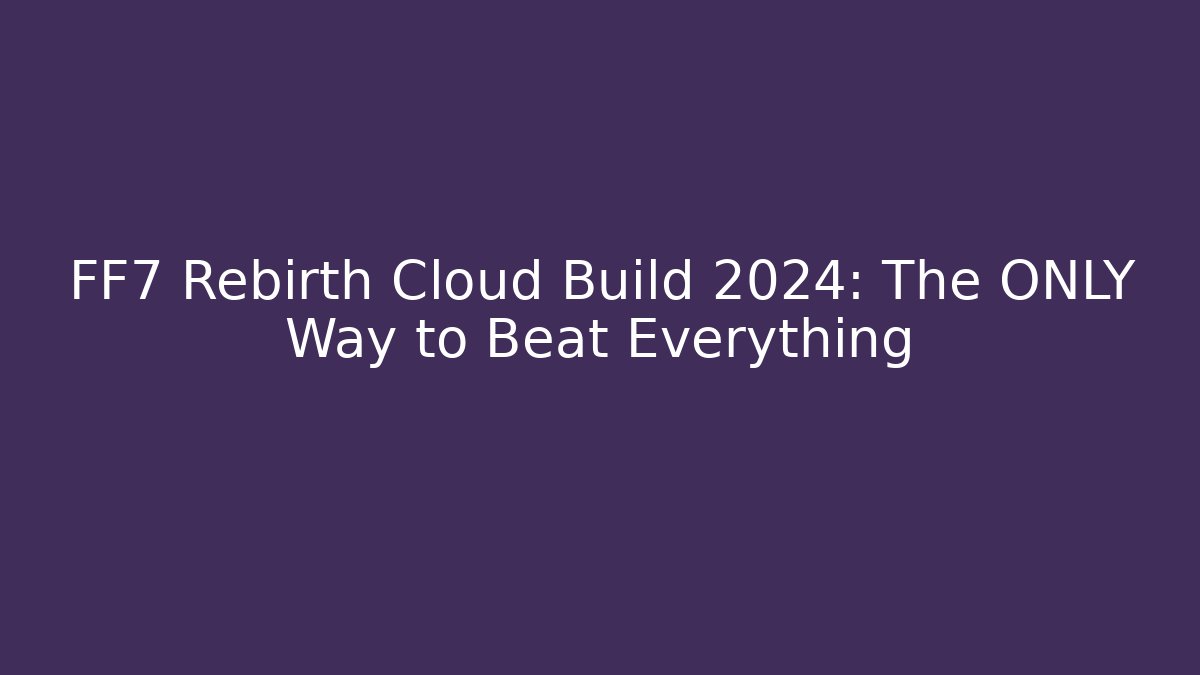 FF7 Rebirth Cloud Build 2024: The ONLY Way to Beat Everything